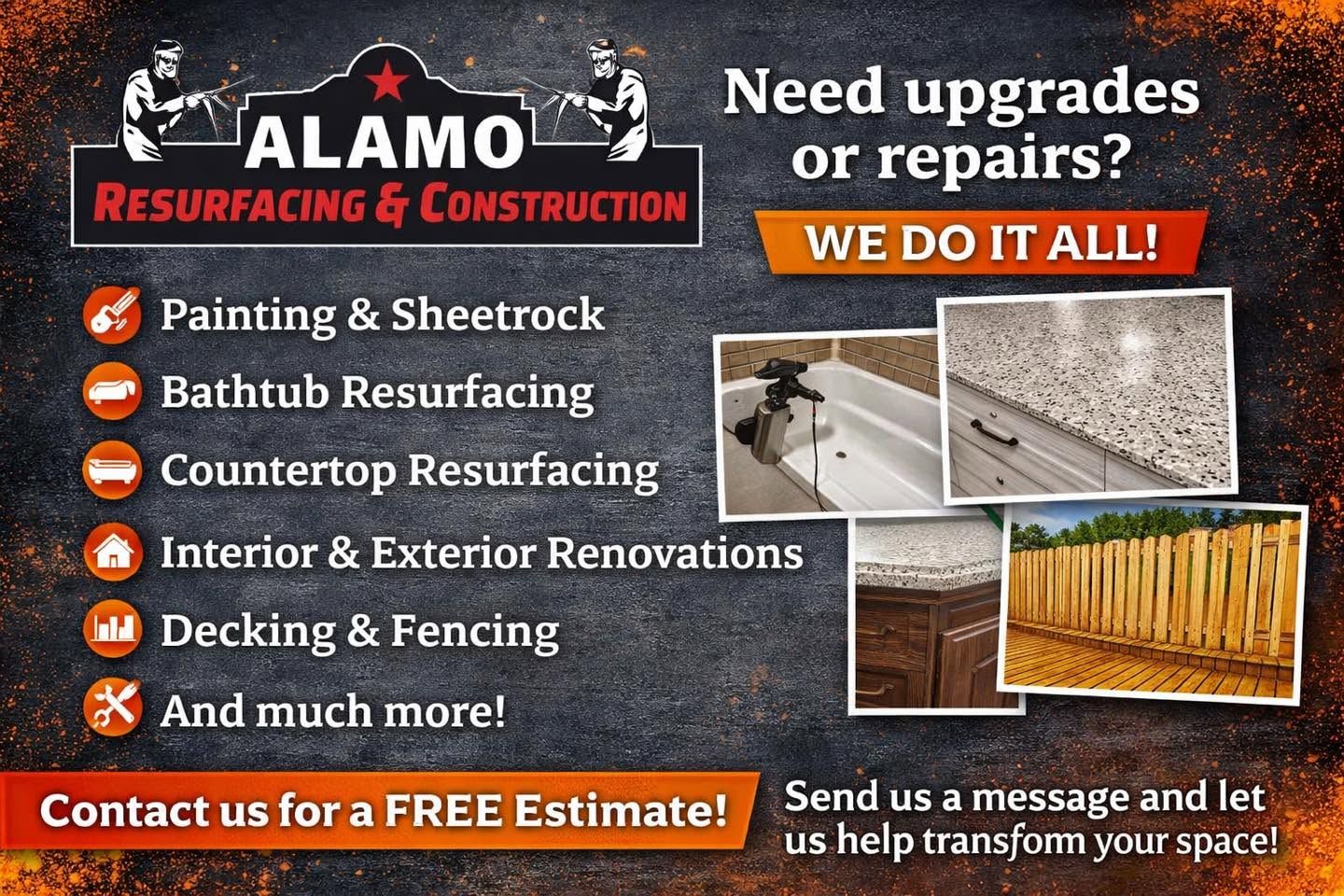 ALAMO
RESURFACING & CONSTRUCTION

Need upgrades or repairs?

WE DO IT ALL!

Painting & Sheetrock

Bathtub Resurfacing

Countertop Resurfacing

Interior & Exterior Renovations

Decking & Fencing

And much more!

Contact us for a FREE Estimate!

Send us a message and let us help transfom your space!